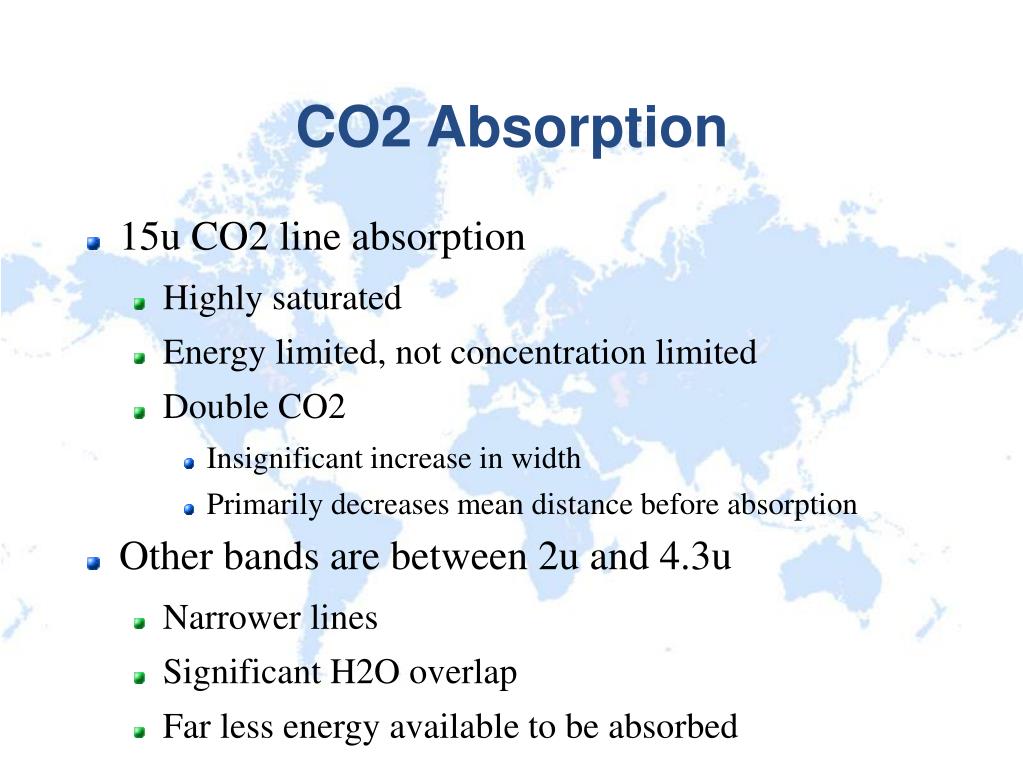 CO2 Absorption

15u CO2 line absorption

Highly saturated

Energy limited, not concentration limited

Double CO2

Insignificant increase in width

Primarily decreases mean distance before absorption

Other bands are between 2u and 4.3u

Narrower lines

Significant H2O overlap

Far less energy available to be absorbed